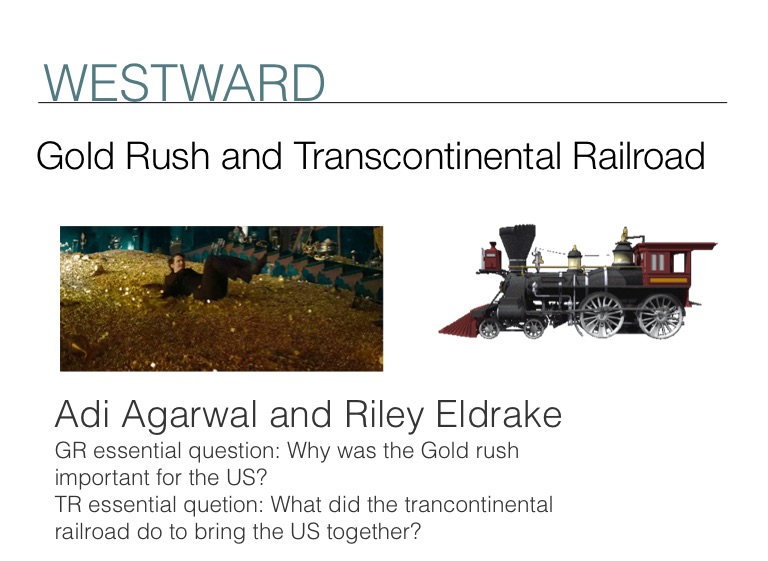 WESTWARD

Gold Rush and Transcontinental Railroad

Adi Agarwal and Riley Eldrake

GR essential question: Why was the Gold rush important for the US?
TR essential quetion: What did the trancontinental railroad do to bring the US together?